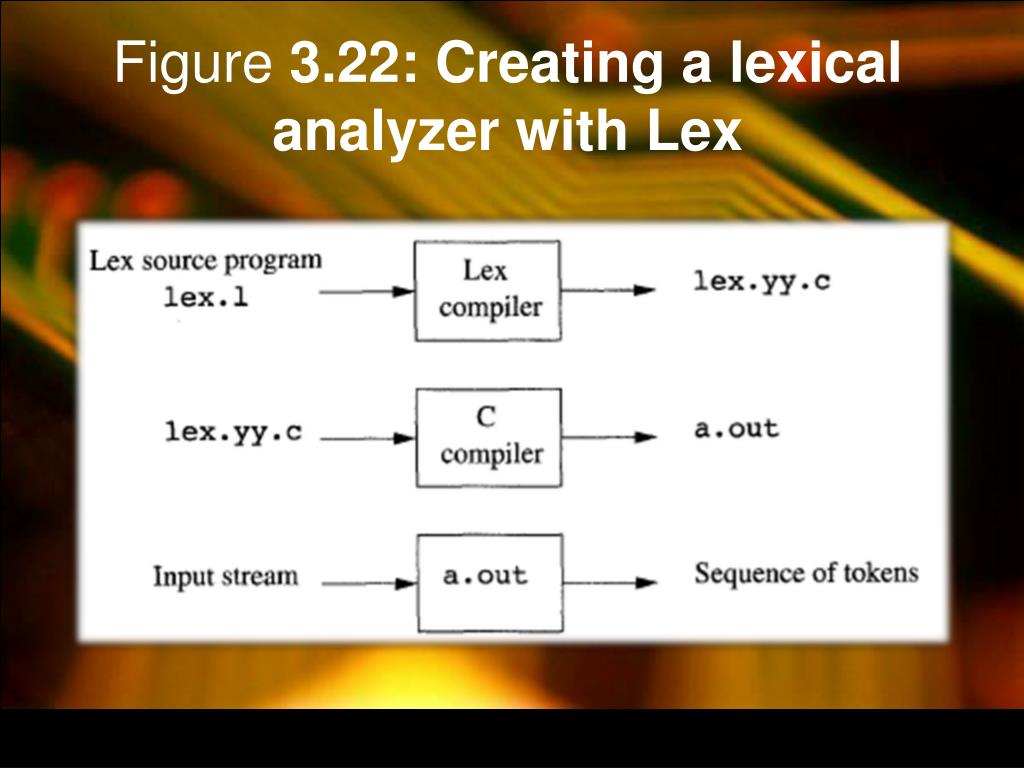 Figure 3.22: Creating a lexical analyzer with Lex

Lex source program
lex.l

Lex compiler

lex.yy.c

lex.yy.c

C compiler

a.out

Input stream

a.out

Sequence of tokens